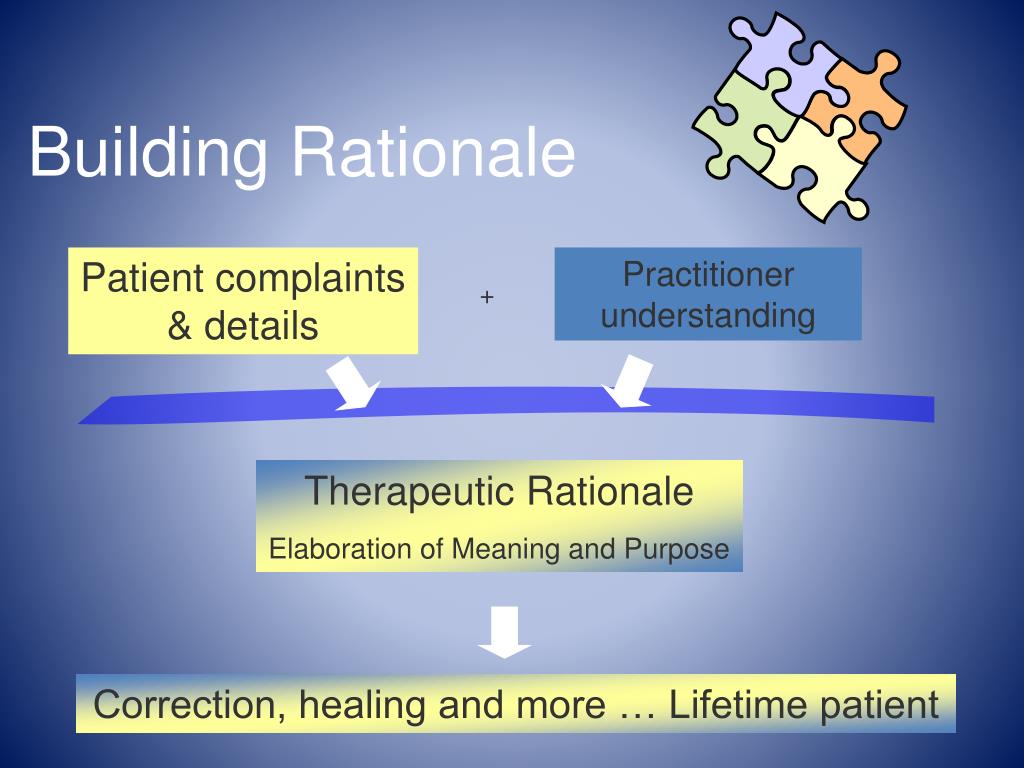 Building Rationale

Patient complaints & details

+

Practitioner understanding

Therapeutic Rationale

Elaboration of Meaning and Purpose

Correction, healing and more … Lifetime patient